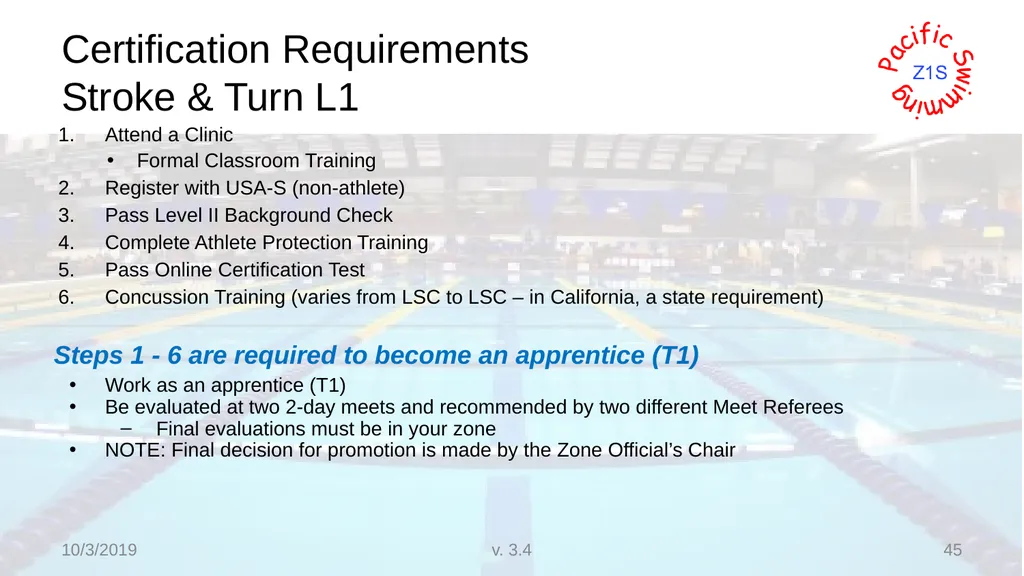 Certification Requirements
Stroke & Turn L1

Pacific Swimming
Z1S

1. Attend a Clinic
• Formal Classroom Training
2. Register with USA-S (non-athlete)
3. Pass Level II Background Check
4. Complete Athlete Protection Training
5. Pass Online Certification Test
6. Concussion Training (varies from LSC to LSC – in California, a state requirement)

Steps 1 - 6 are required to become an apprentice (T1)
• Work as an apprentice (T1)
• Be evaluated at two 2-day meets and recommended by two different Meet Referees
– Final evaluations must be in your zone
• NOTE: Final decision for promotion is made by the Zone Official's Chair

10/3/2019
v. 3.4
45